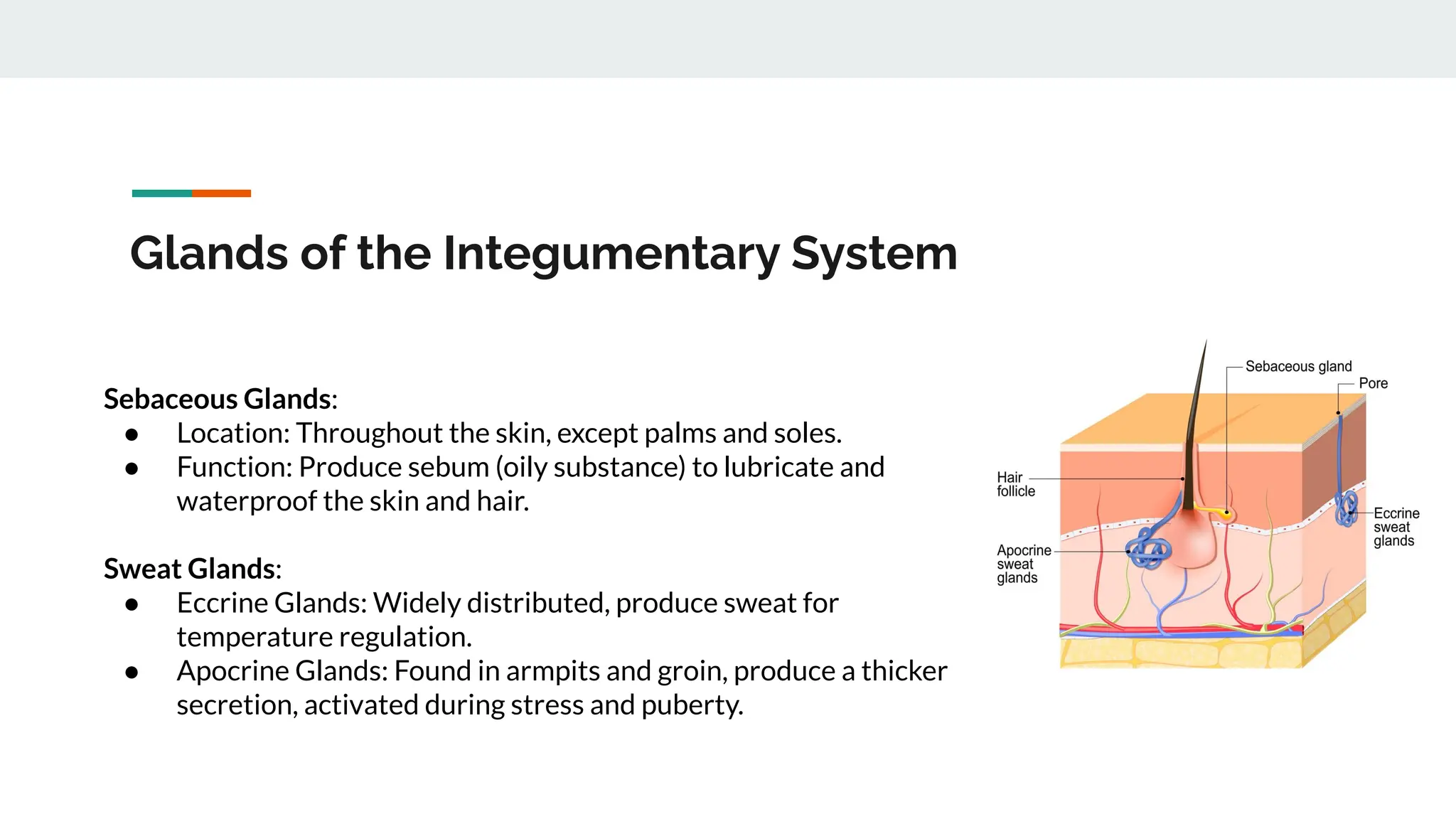 Glands of the Integumentary System

Sebaceous Glands:
● Location: Throughout the skin, except palms and soles.
● Function: Produce sebum (oily substance) to lubricate and waterproof the skin and hair.

Sweat Glands:
● Eccrine Glands: Widely distributed, produce sweat for temperature regulation.
● Apocrine Glands: Found in armpits and groin, produce a thicker secretion, activated during stress and puberty.

Sebaceous gland
Pore
Hair follicle
Eccrine sweat glands
Apocrine sweat glands